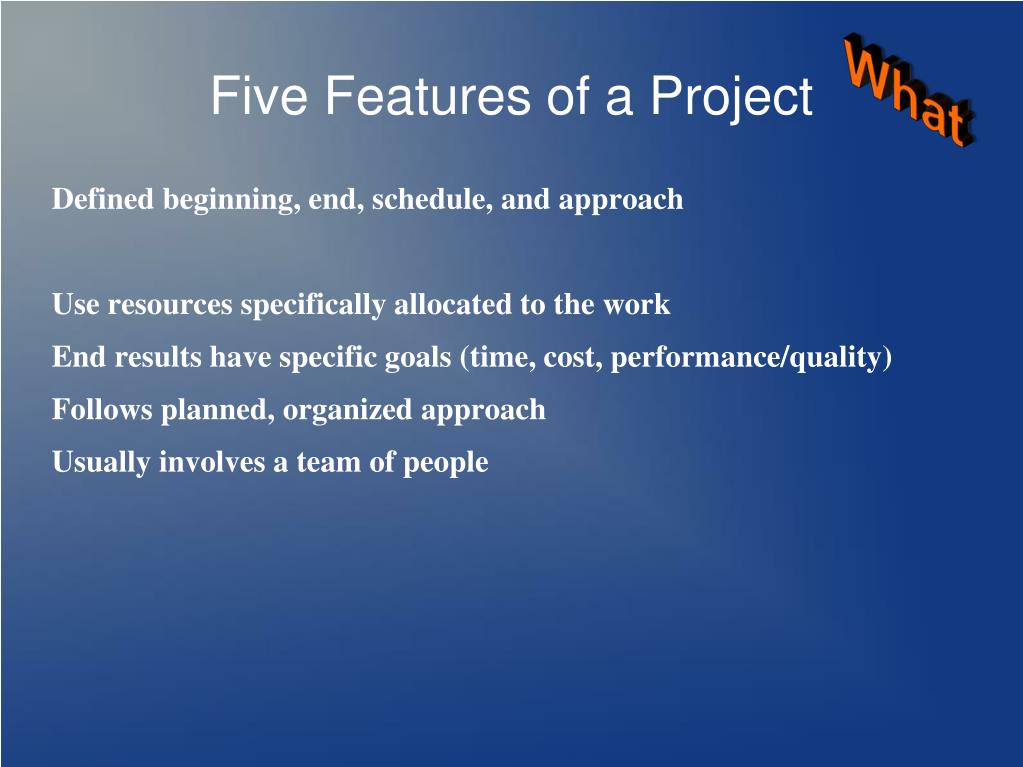 Five Features of a Project

What

Defined beginning, end, schedule, and approach

Use resources specifically allocated to the work

End results have specific goals (time, cost, performance/quality)

Follows planned, organized approach

Usually involves a team of people